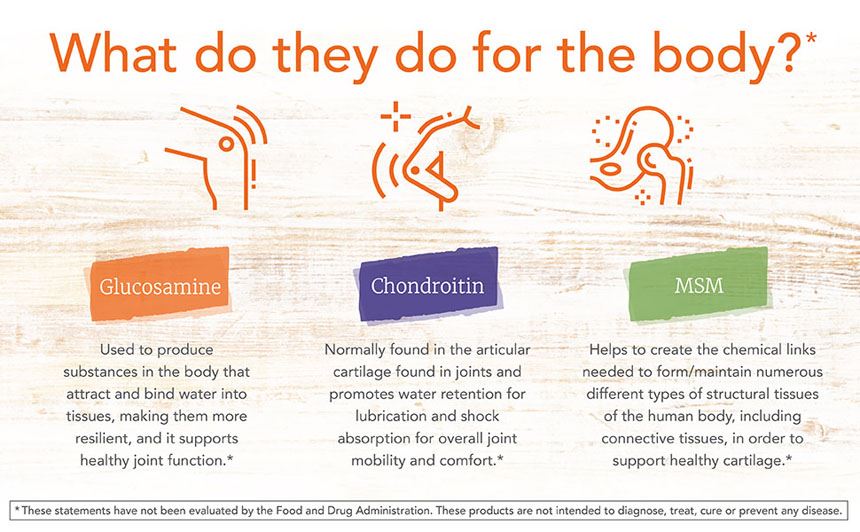 What do they do for the body?*

Glucosamine

Used to produce substances in the body that attract and bind water into tissues, making them more resilient, and it supports healthy joint function.*

Chondroitin

Normally found in the articular cartilage found in joints and promotes water retention for lubrication and shock absorption for overall joint mobility and comfort.*

MSM

Helps to create the chemical links needed to form/maintain numerous different types of structural tissues of the human body, including connective tissues, in order to support healthy cartilage.*

* These statements have not been evaluated by the Food and Drug Administration. These products are not intended to diagnose, treat, cure or prevent any disease.